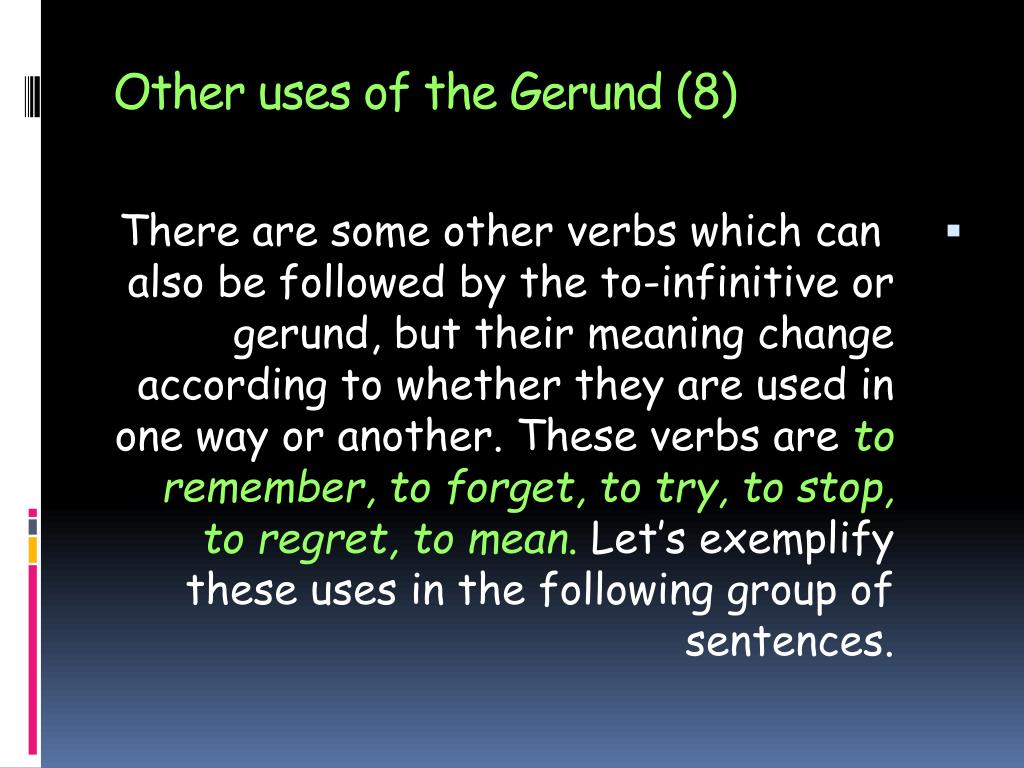 Other uses of the Gerund (8)

There are some other verbs which can also be followed by the to-infinitive or gerund, but their meaning change according to whether they are used in one way or another. These verbs are to remember, to forget, to try, to stop, to regret, to mean. Let’s exemplify these uses in the following group of sentences.